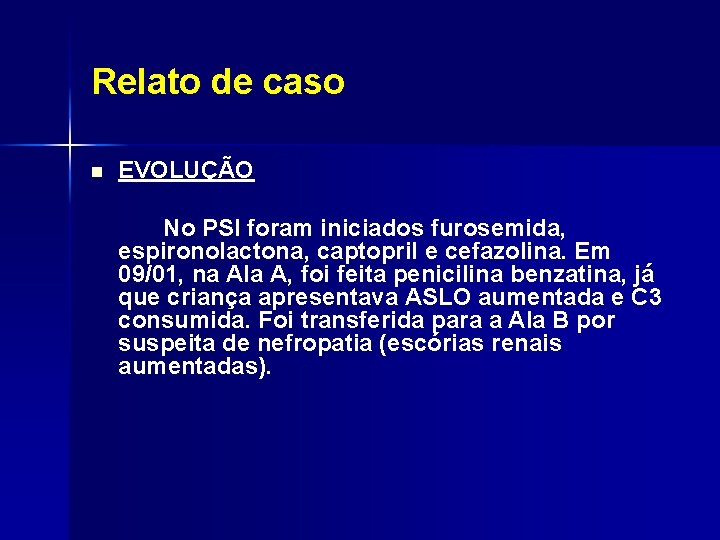 Relato de caso

EVOLUÇÃO

No PSI foram iniciados furosemida, espironolactona, captopril e cefazolina. Em 09/01, na Ala A, foi feita penicilina benzatina, já que criança apresentava ASLO aumentada e C3 consumida. Foi transferida para a Ala B por suspeita de nefropatia (escórias renais aumentadas).